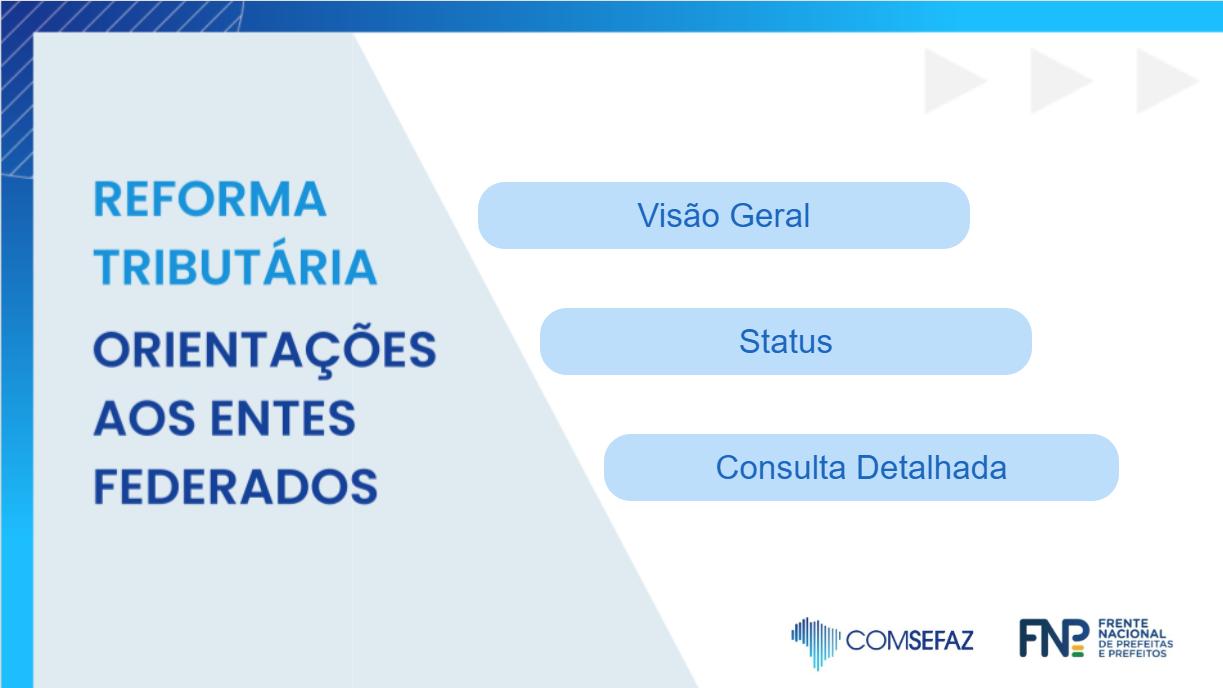 REFORMA TRIBUTÁRIA

ORIENTAÇÕES AOS ENTES FEDERADOS

Visão Geral

Status

Consulta Detalhada

COMSEFAZ

FNP FRENTE NACIONAL DE PREFEITAS E PREFEITOS